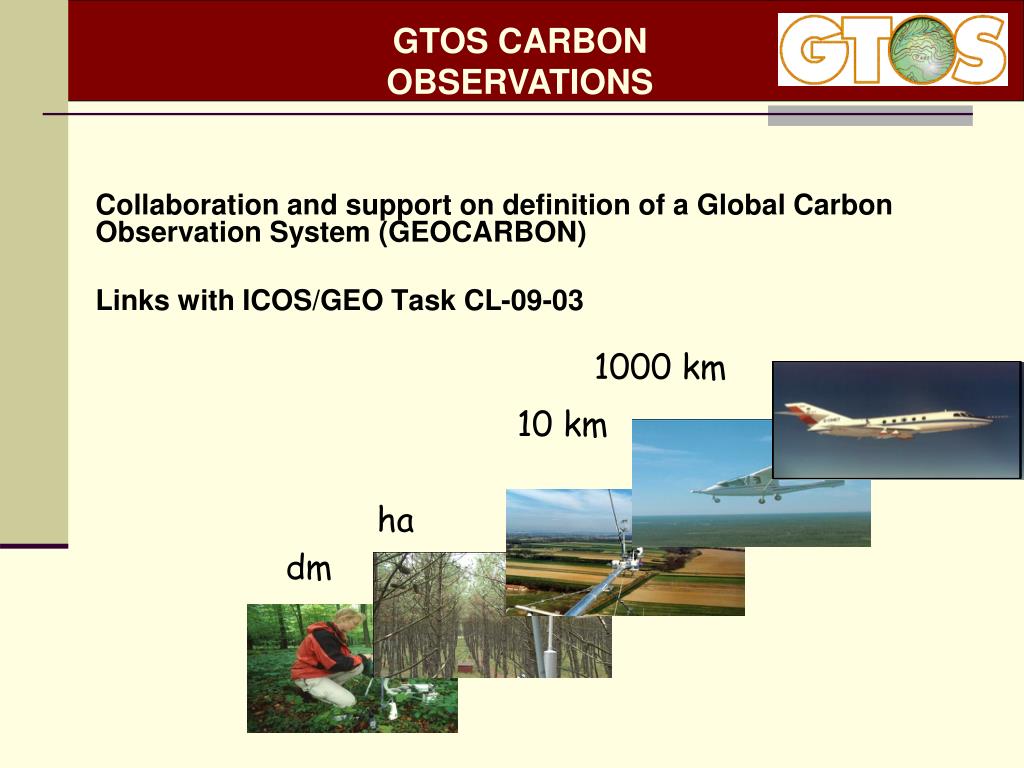 GTOS CARBON OBSERVATIONS

GTOS

Collaboration and support on definition of a Global Carbon Observation System (GEOCARBON)

Links with ICOS/GEO Task CL-09-03

1000 km

10 km

ha

dm